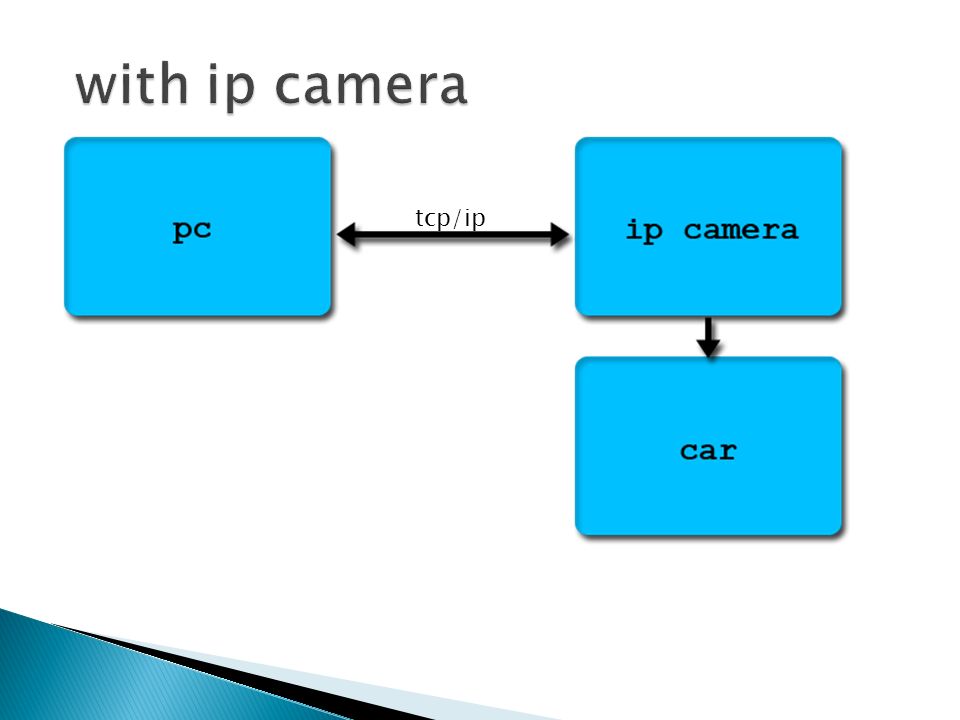 with ip camera

pc

tcp/ip

ip camera

car